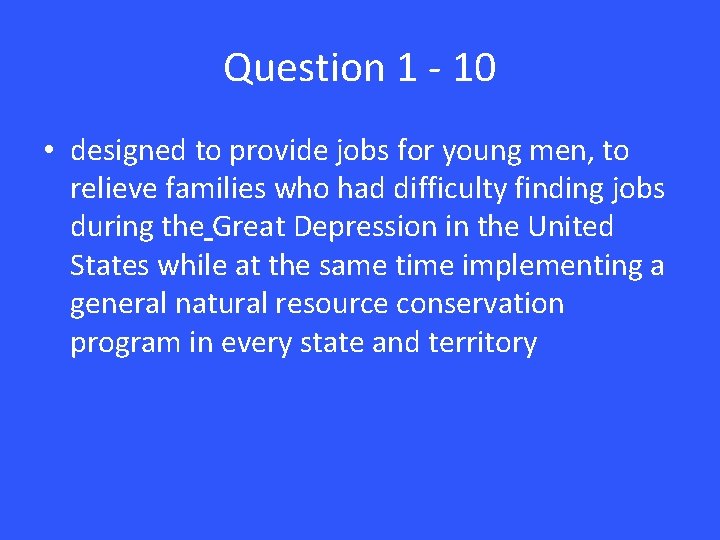 Question 1 - 10

• designed to provide jobs for young men, to relieve families who had difficulty finding jobs during the Great Depression in the United States while at the same time implementing a general natural resource conservation program in every state and territory